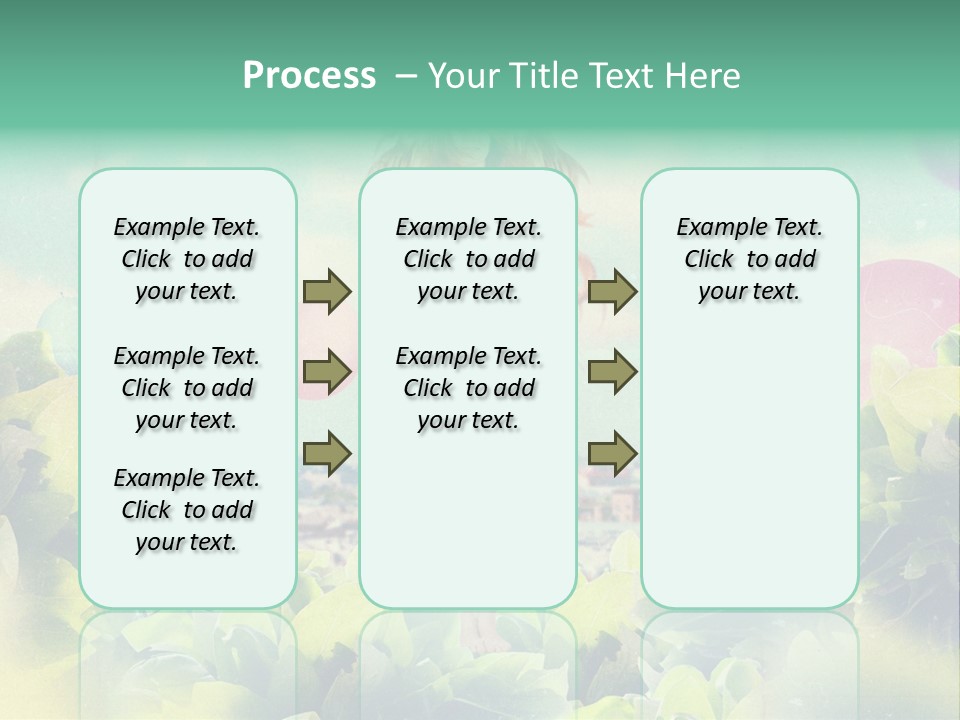 Process – Your Title Text Here

Example Text. Click to add your text.

Example Text. Click to add your text.

Example Text. Click to add your text.

Example Text. Click to add your text.

Example Text. Click to add your text.

Example Text. Click to add your text.